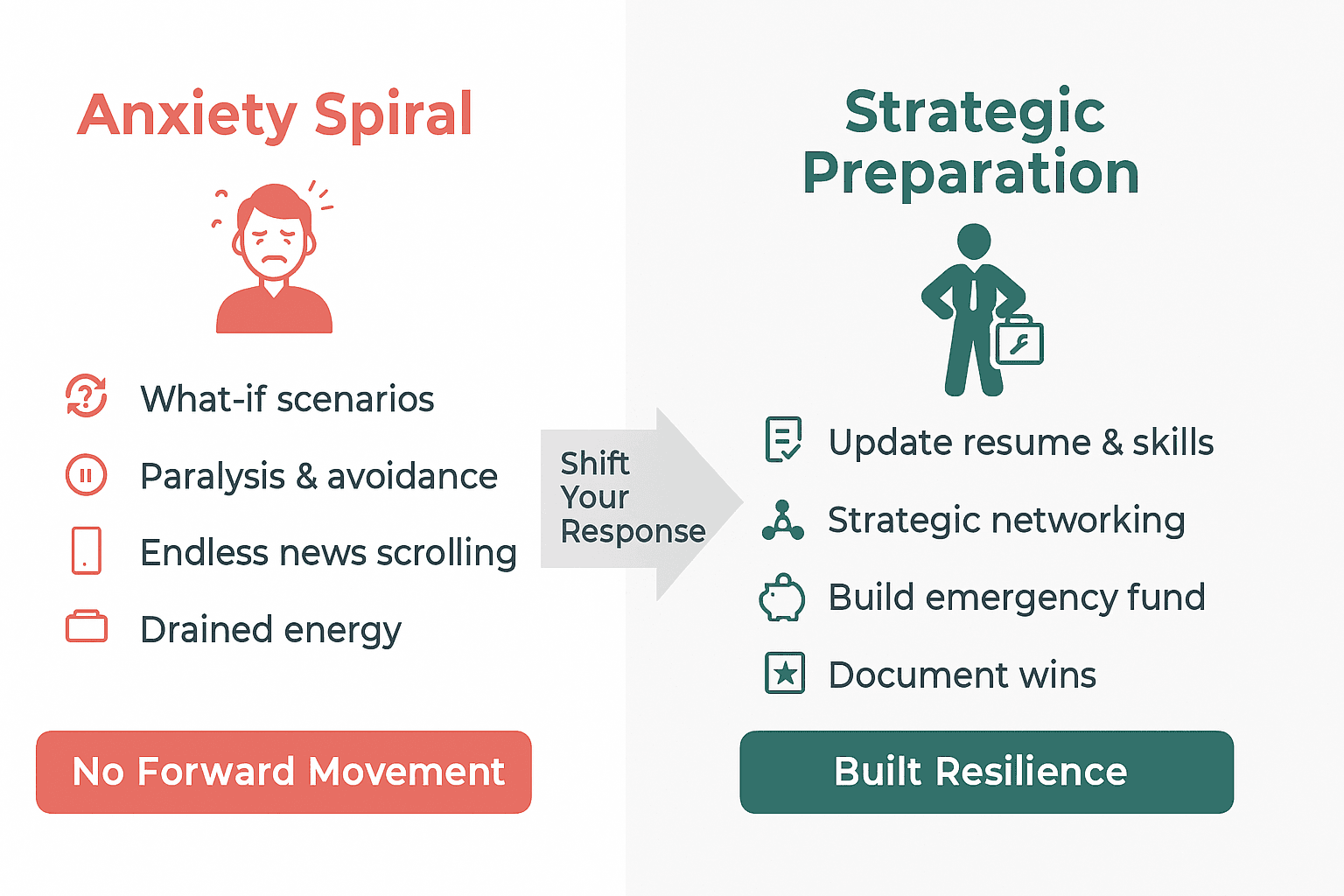 Anxiety Spiral

What-if scenarios

Paralysis & avoidance

Endless news scrolling

Drained energy

No Forward Movement

Shift Your Response

Strategic Preparation

Update resume & skills

Strategic networking

Build emergency fund

Document wins

Built Resilience